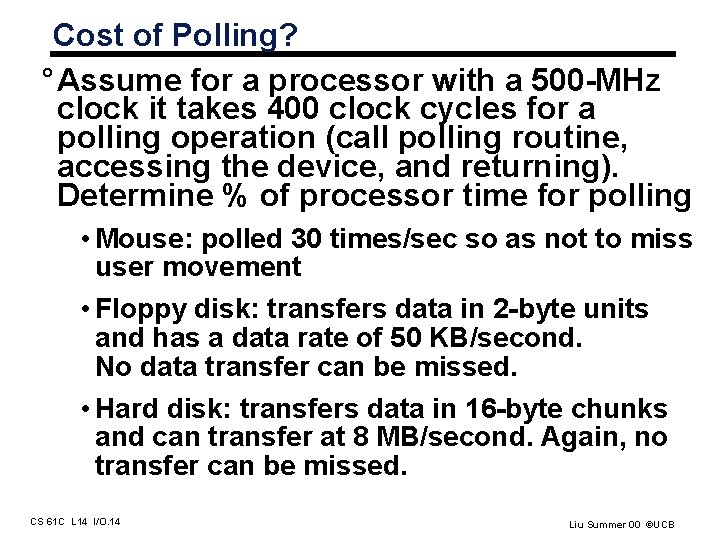 Cost of Polling?

° Assume for a processor with a 500-MHz clock it takes 400 clock cycles for a polling operation (call polling routine, accessing the device, and returning). Determine % of processor time for polling

• Mouse: polled 30 times/sec so as not to miss user movement

• Floppy disk: transfers data in 2-byte units and has a data rate of 50 KB/second. No data transfer can be missed.

• Hard disk: transfers data in 16-byte chunks and can transfer at 8 MB/second. Again, no transfer can be missed.

CS 61C L14 I/O.14

Liu Summer 00 ©UCB